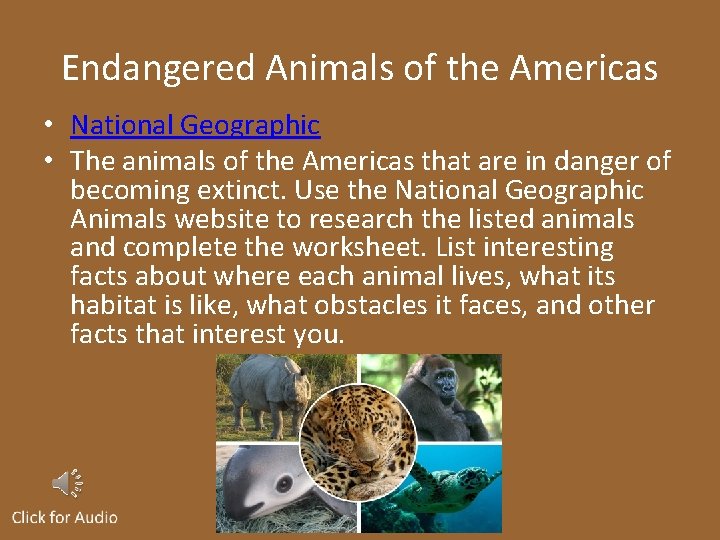 Endangered Animals of the Americas

• National Geographic
• The animals of the Americas that are in danger of becoming extinct. Use the National Geographic Animals website to research the listed animals and complete the worksheet. List interesting facts about where each animal lives, what its habitat is like, what obstacles it faces, and other facts that interest you.

Click for Audio